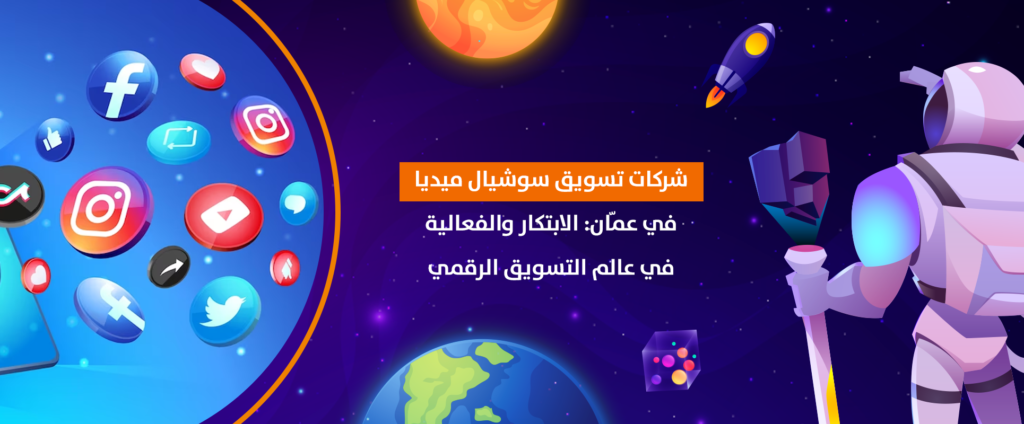 شركات تسويق سوشيال ميديا

في عمّان: الابتكار والفعالية

في عالم التسويق الرقمي